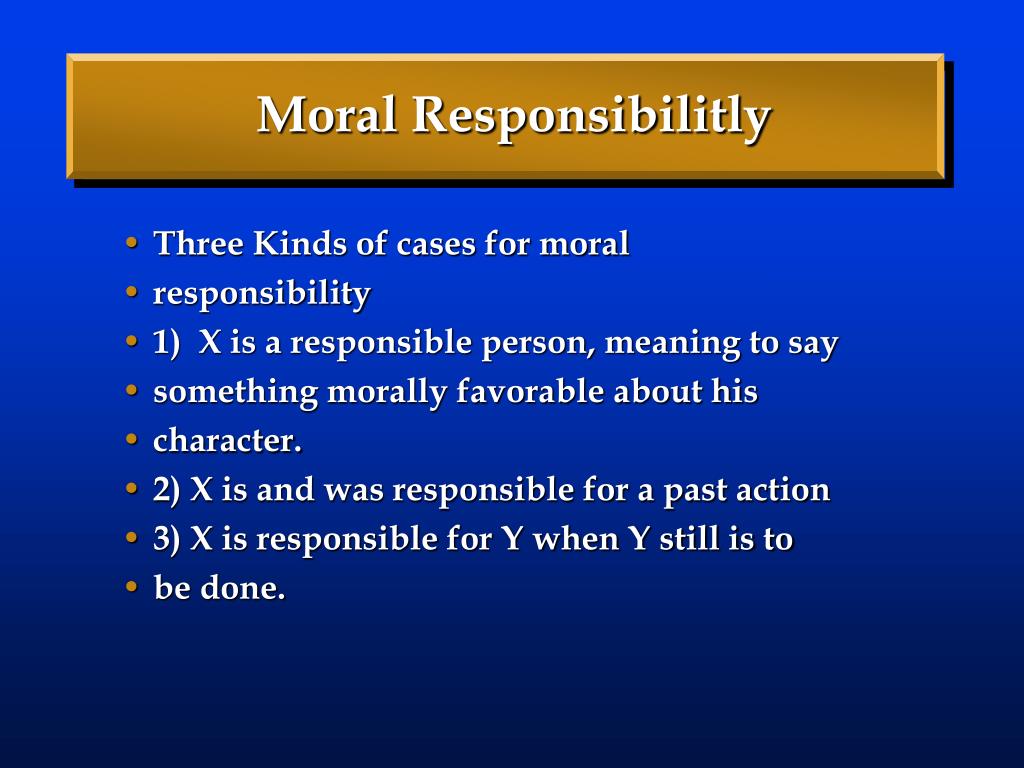 Moral Responsibilitly

• Three Kinds of cases for moral
• responsibility
• 1) X is a responsible person, meaning to say
• something morally favorable about his
• character.
• 2) X is and was responsible for a past action
• 3) X is responsible for Y when Y still is to
• be done.